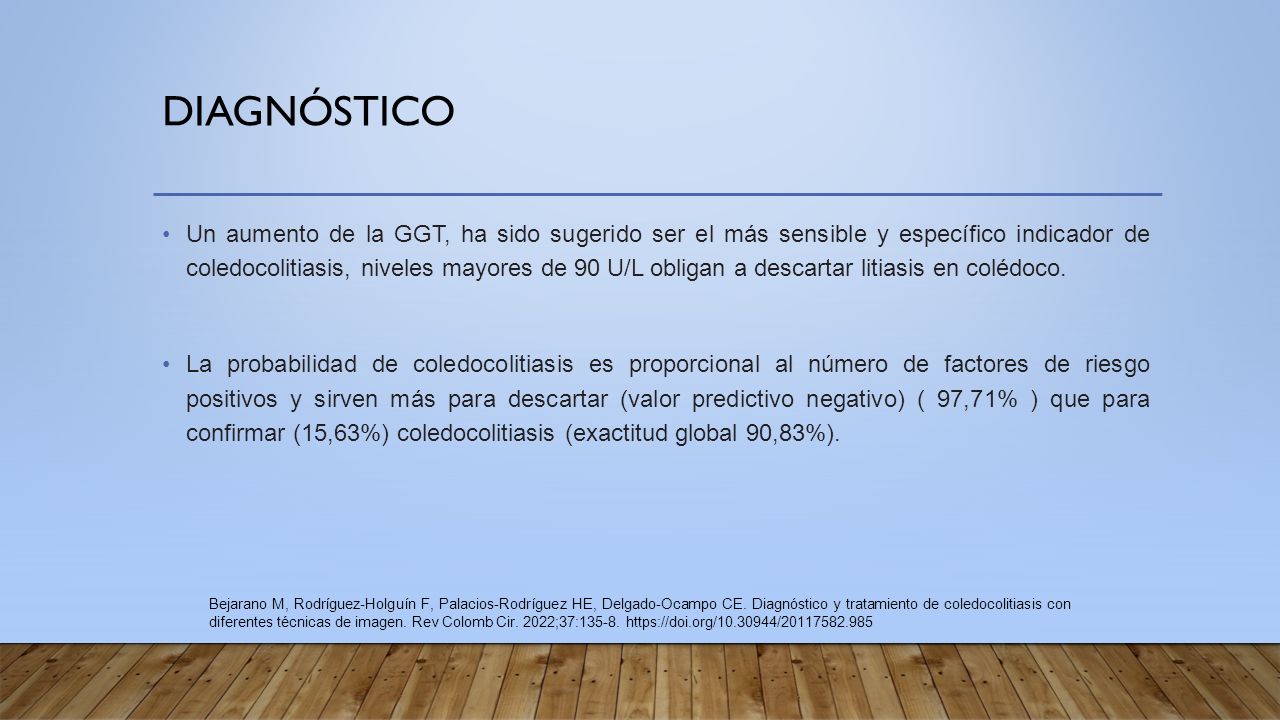 DIAGNÓSTICO

• Un aumento de la GGT, ha sido sugerido ser el más sensible y específico indicador de coledocolitiasis, niveles mayores de 90 U/L obligan a descartar litiasis en colédoco.

• La probabilidad de coledocolitiasis es proporcional al número de factores de riesgo positivos y sirven más para descartar (valor predictivo negativo) ( 97,71% ) que para confirmar (15,63%) coledocolitiasis (exactitud global 90,83%).

Bejarano M, Rodríguez-Holguín F, Palacios-Rodríguez HE, Delgado-Ocampo CE. Diagnóstico y tratamiento de coledocolitiasis con diferentes técnicas de imagen. Rev Colomb Cir. 2022;37:135-8. https://doi.org/10.30944/20117582.985